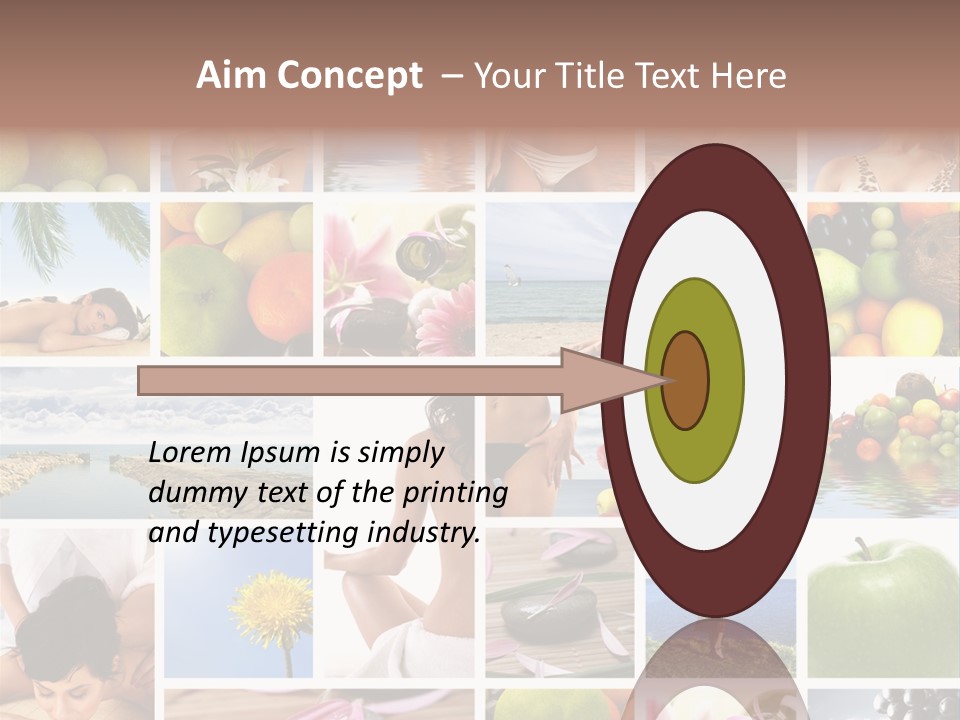 Aim Concept – Your Title Text Here

Lorem Ipsum is simply dummy text of the printing and typesetting industry.